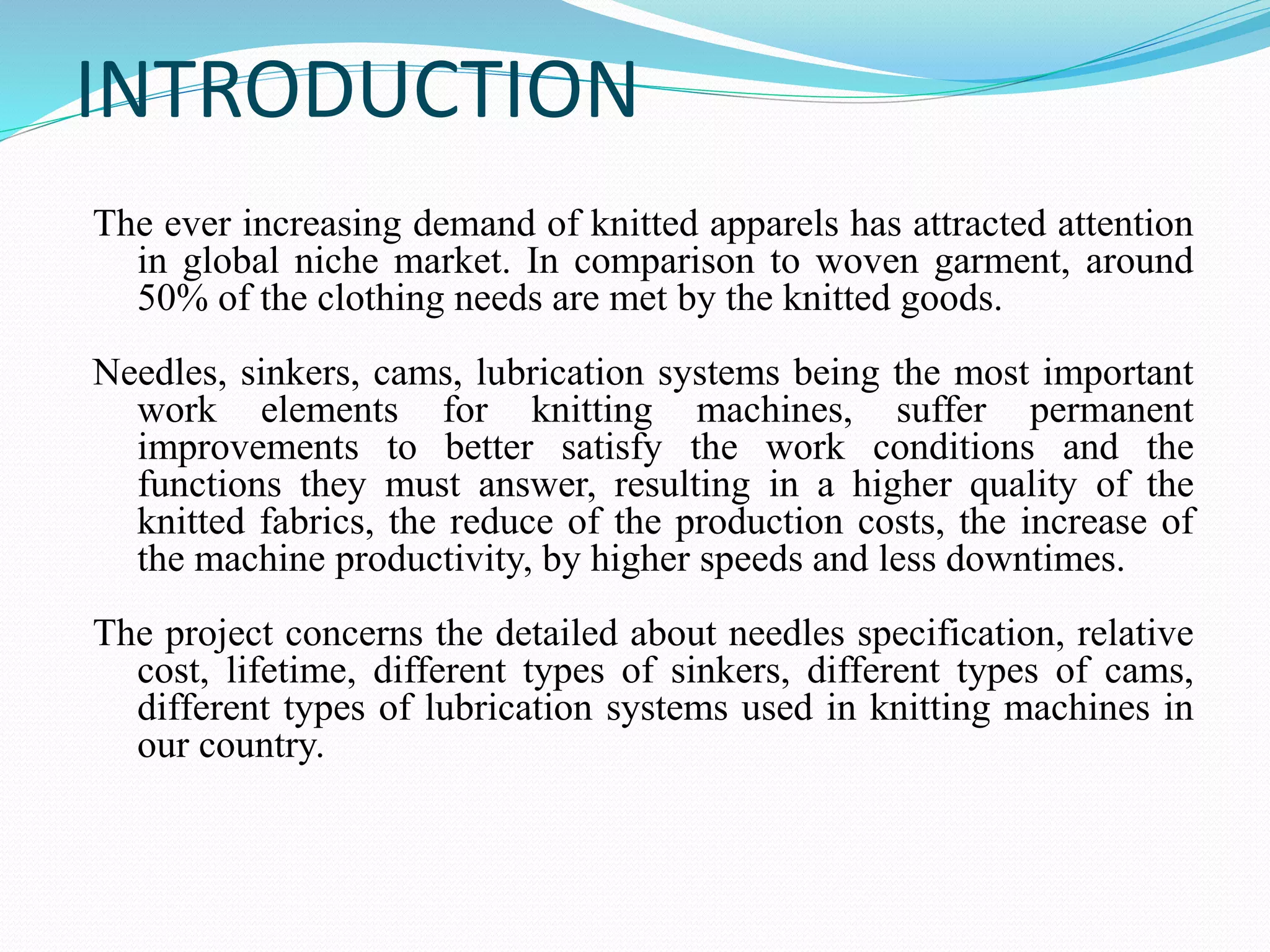 INTRODUCTION

The ever increasing demand of knitted apparels has attracted attention in global niche market. In comparison to woven garment, around 50% of the clothing needs are met by the knitted goods.

Needles, sinkers, cams, lubrication systems being the most important work elements for knitting machines, suffer permanent improvements to better satisfy the work conditions and the functions they must answer, resulting in a higher quality of the knitted fabrics, the reduce of the production costs, the increase of the machine productivity, by higher speeds and less downtimes.

The project concerns the detailed about needles specification, relative cost, lifetime, different types of sinkers, different types of cams, different types of lubrication systems used in knitting machines in our country.